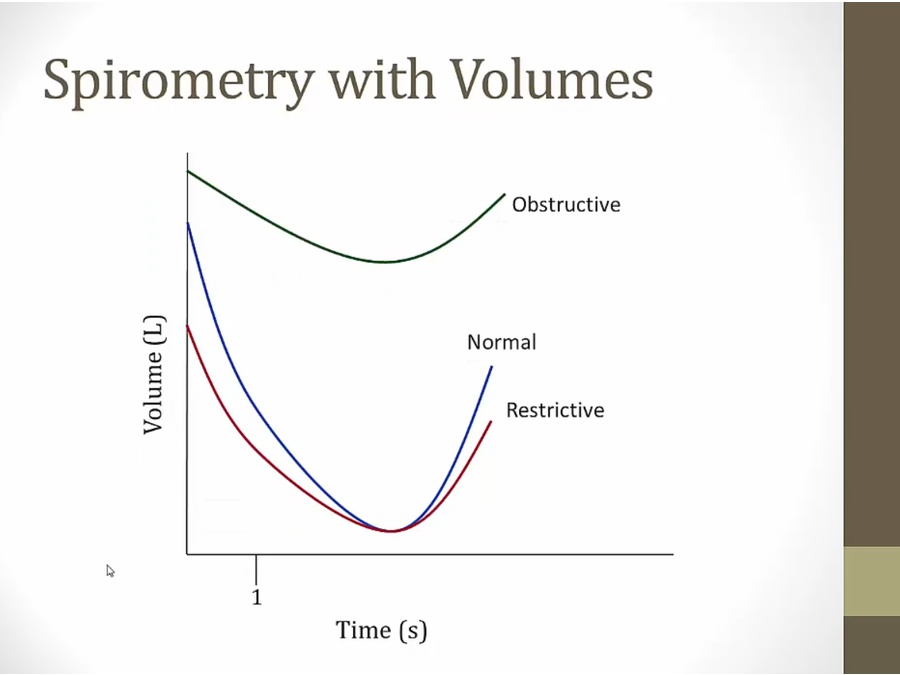 Spirometry with Volumes

Obstructive

Normal

Restrictive

Volume (L)

1

Time (s)